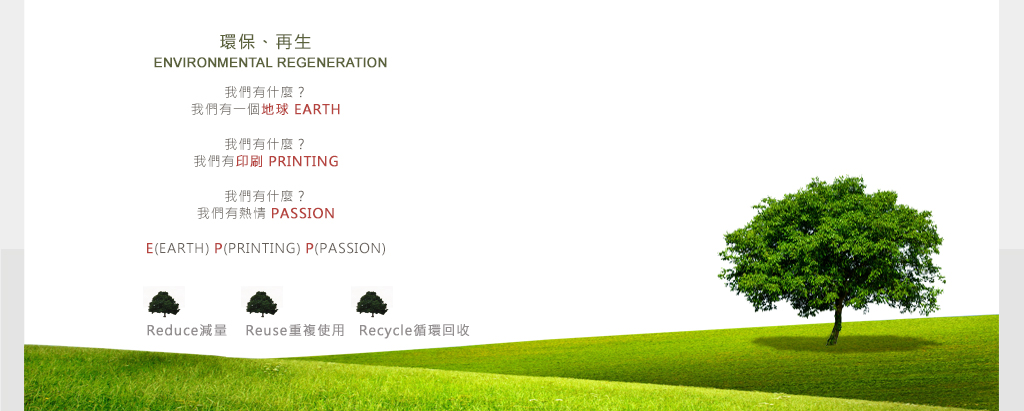 環保、再生
ENVIRONMENTAL REGENERATION

我們有什麼？
我們有一個地球 EARTH

我們有什麼？
我們有印刷 PRINTING

我們有什麼？
我們有熱情 PASSION

E(EARTH) P(PRINTING) P(PASSION)

Reduce減量 Reuse重複使用 Recycle循環回收